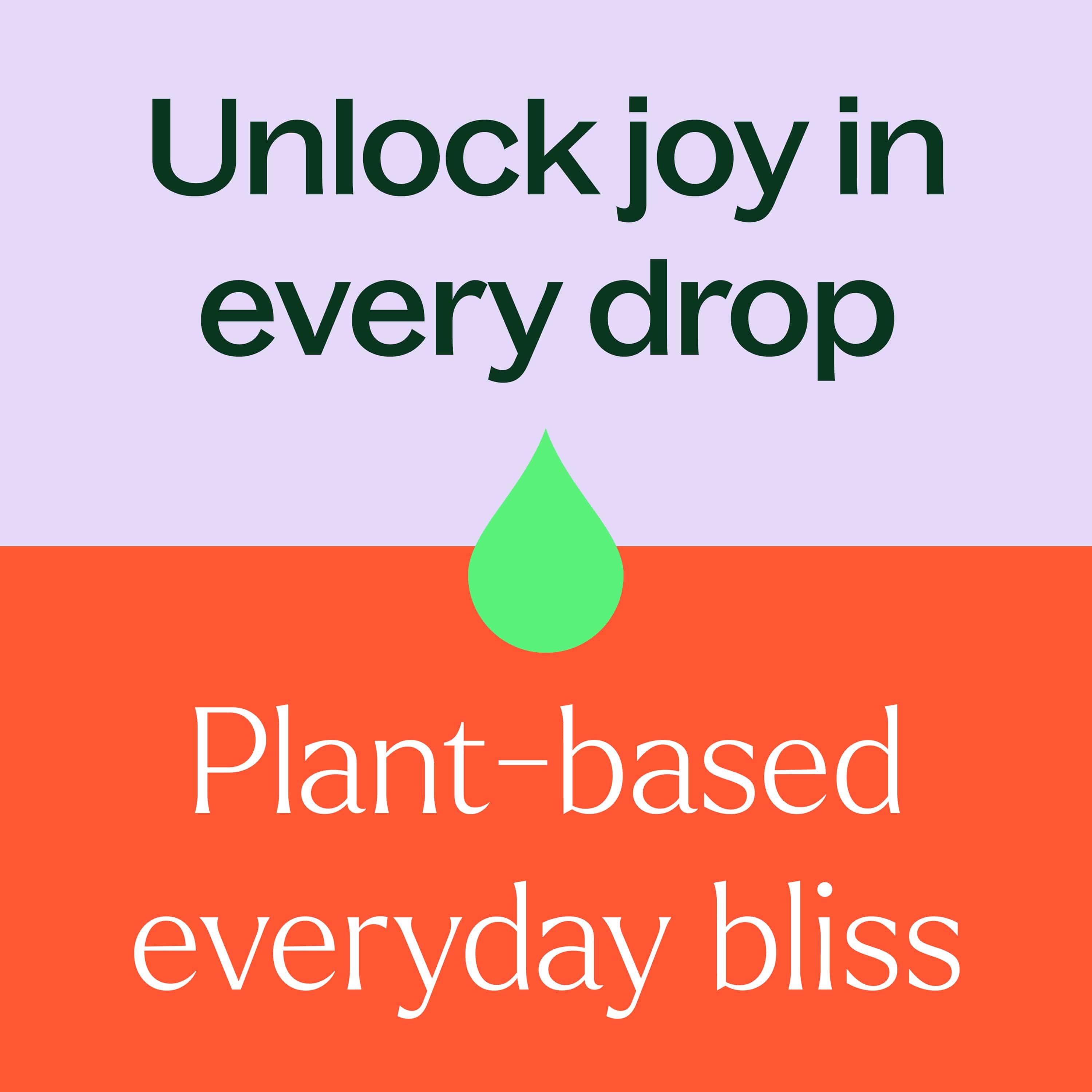 Unlock joy in every drop

Plant-based everyday bliss